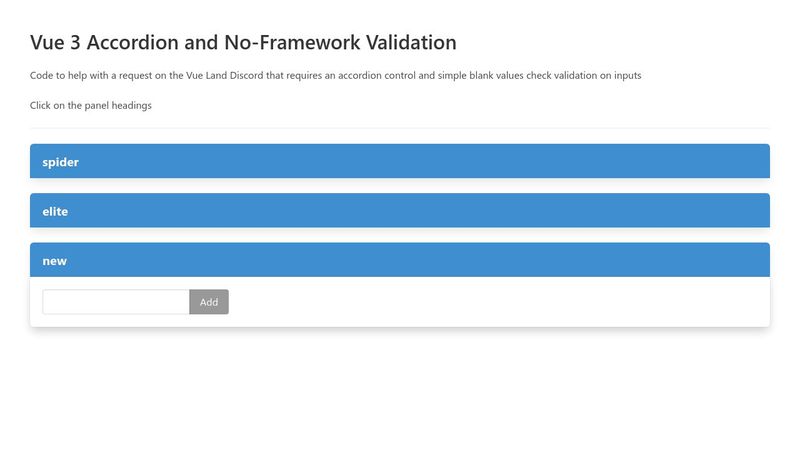 Vue 3 Accordion and No-Framework Validation

Code to help with a request on the Vue Land Discord that requires an accordion control and simple blank values check validation on inputs

Click on the panel headings

spider

elite

new

Add